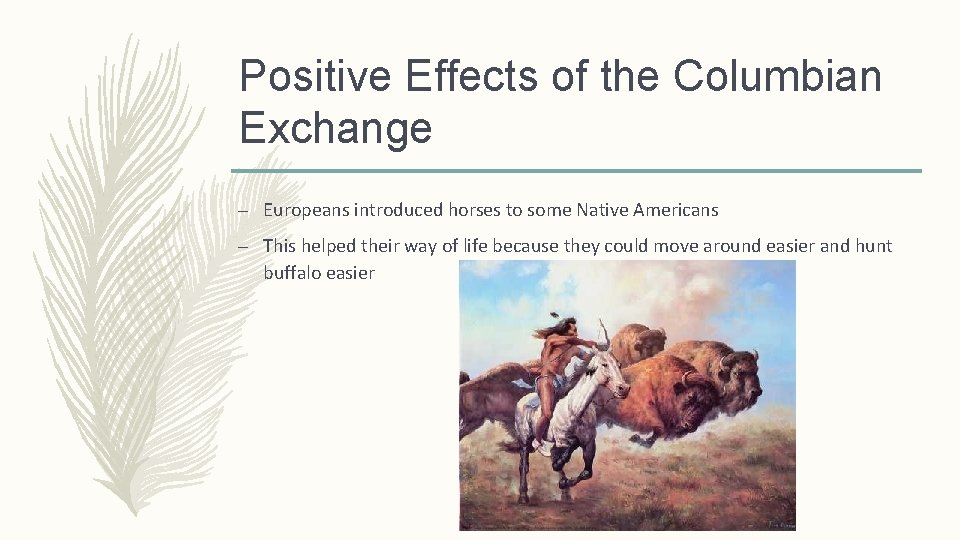 Positive Effects of the Columbian Exchange

– Europeans introduced horses to some Native Americans

– This helped their way of life because they could move around easier and hunt buffalo easier